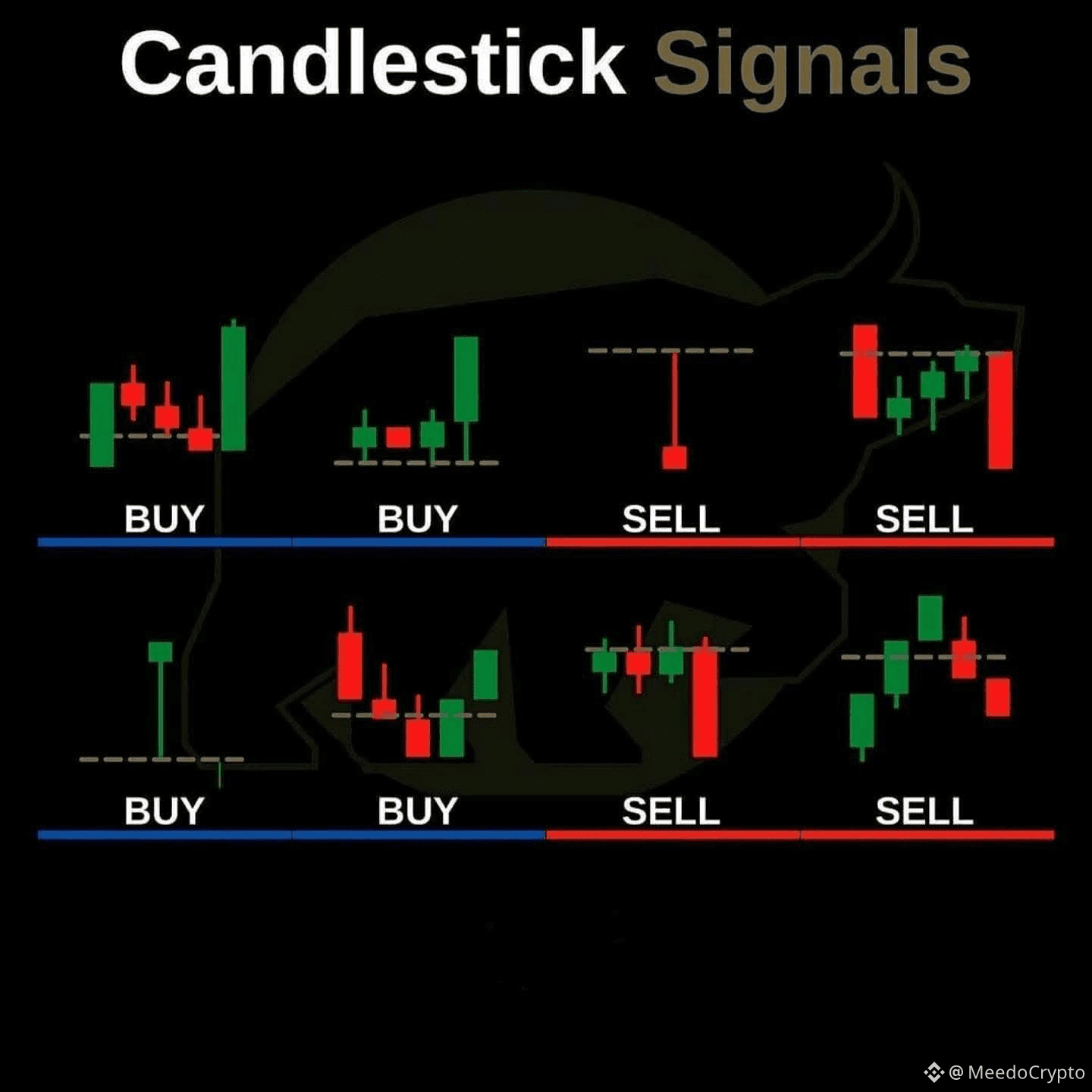 Candlestick Signals

BUY

BUY

SELL

SELL

BUY

BUY

SELL

SELL

@ MeedoCrypto